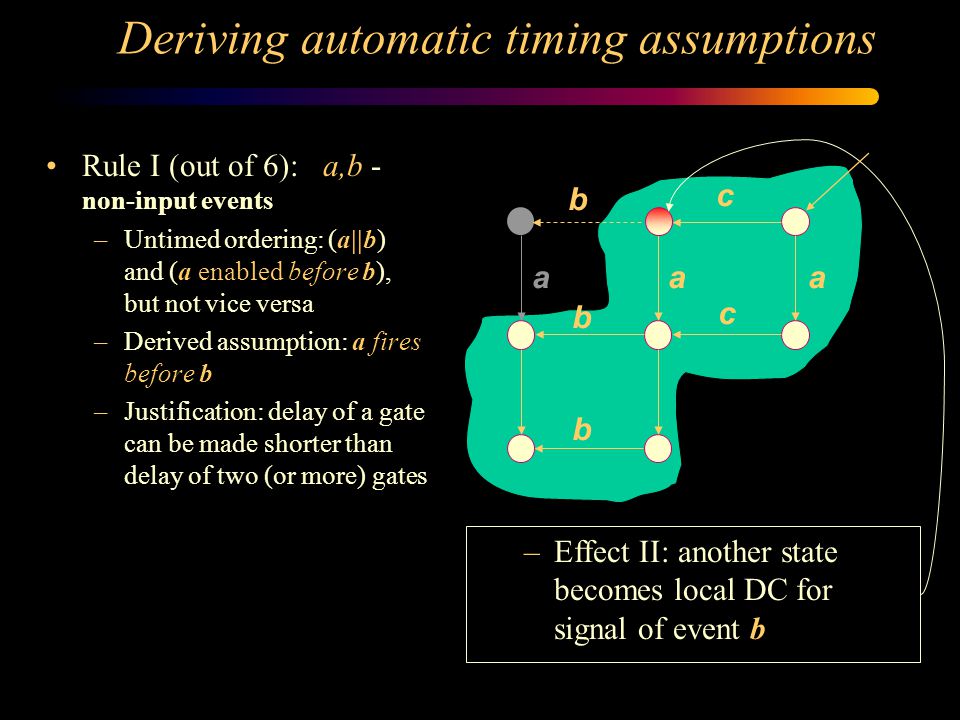 Deriving automatic timing assumptions

• Rule I (out of 6): a,b - non-input events

– Untimed ordering: (a||b) and (a enabled before b), but not vice versa

– Derived assumption: a fires before b

– Justification: delay of a gate can be made shorter than delay of two (or more) gates

b c a a a b c b

– Effect II: another state becomes local DC for signal of event b